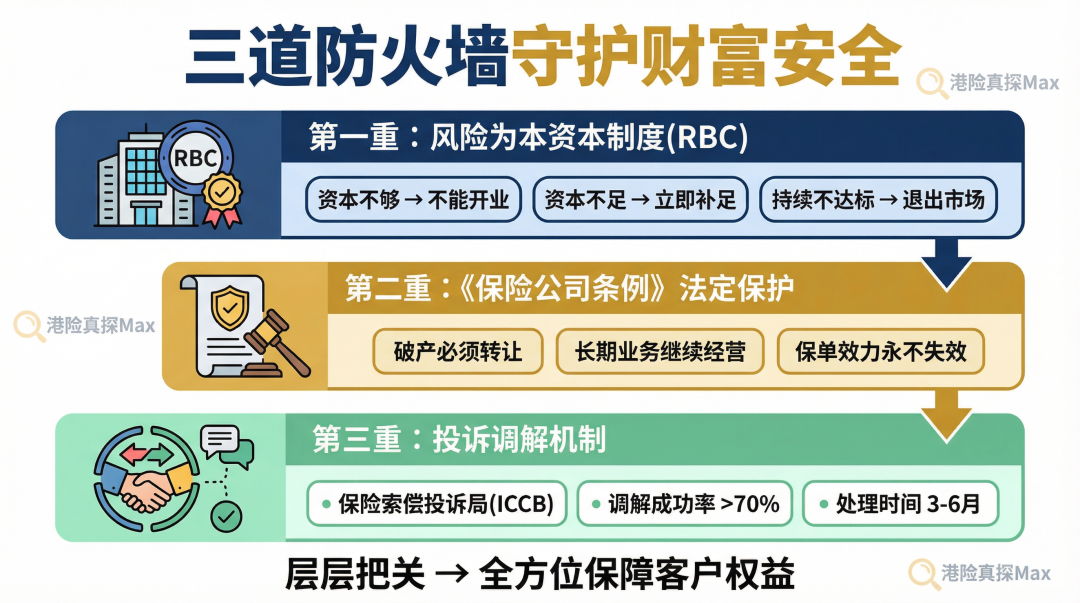 三道防火墙守护财富安全

港险真探Max

RBC

第一重：风险为本资本制度(RBC)

资本不够 → 不能开业

资本不足 → 立即补足

持续不达标 → 退出市场

第二重：《保险公司条例》法定保护

港险真探Max

破产必须转让

长期业务继续经营

保单效力永不失效

第三重：投诉调解机制

• 保险索偿投诉局(ICCB)

• 调解成功率 >70%

• 处理时间 3-6月

层层把关 → 全方位保障客户权益

港险真探Max